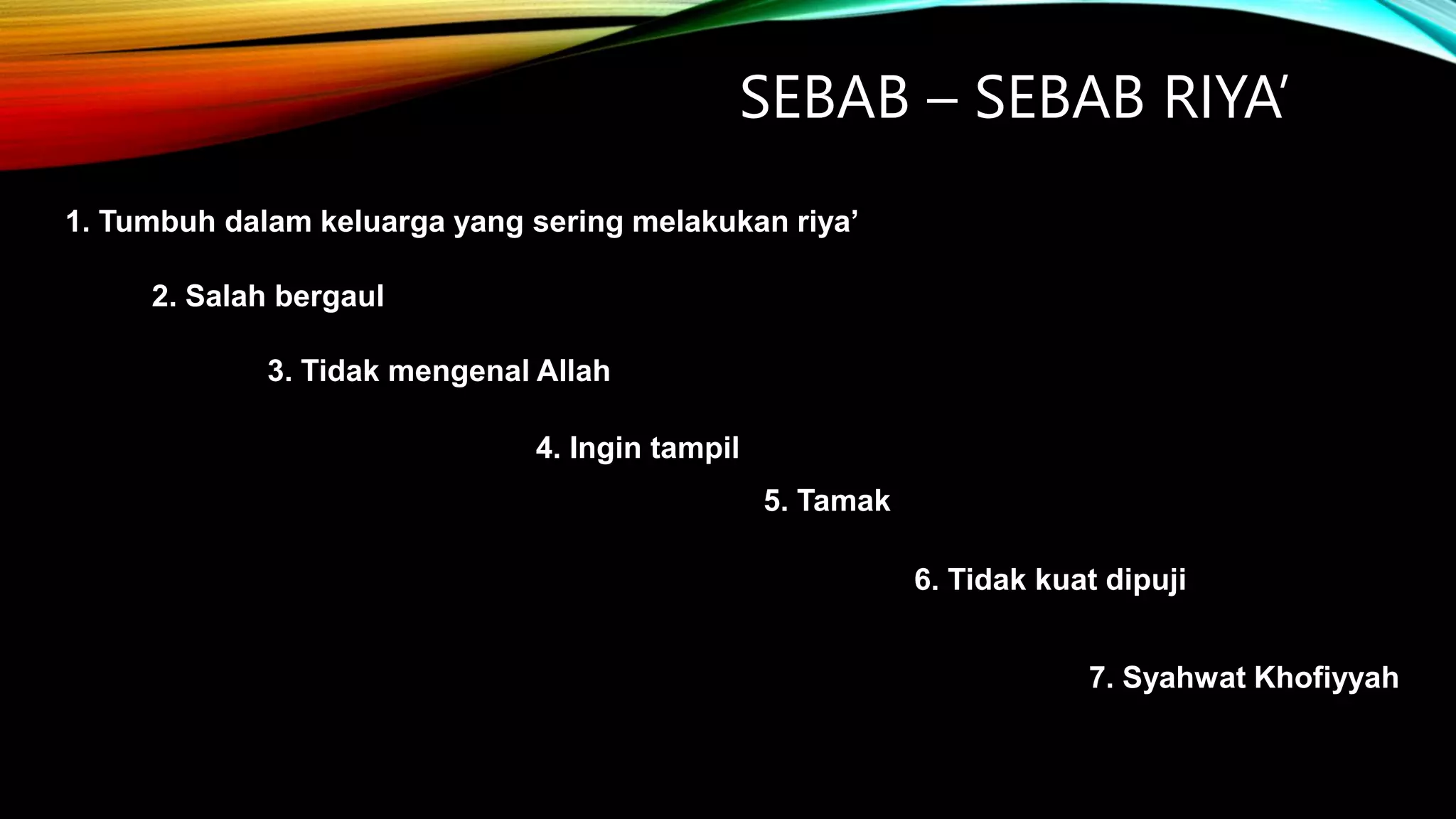 SEBAB – SEBAB RIYA’

1. Tumbuh dalam keluarga yang sering melakukan riya’

2. Salah bergaul

3. Tidak mengenal Allah

4. Ingin tampil

5. Tamak

6. Tidak kuat dipuji

7. Syahwat Khofiyyah